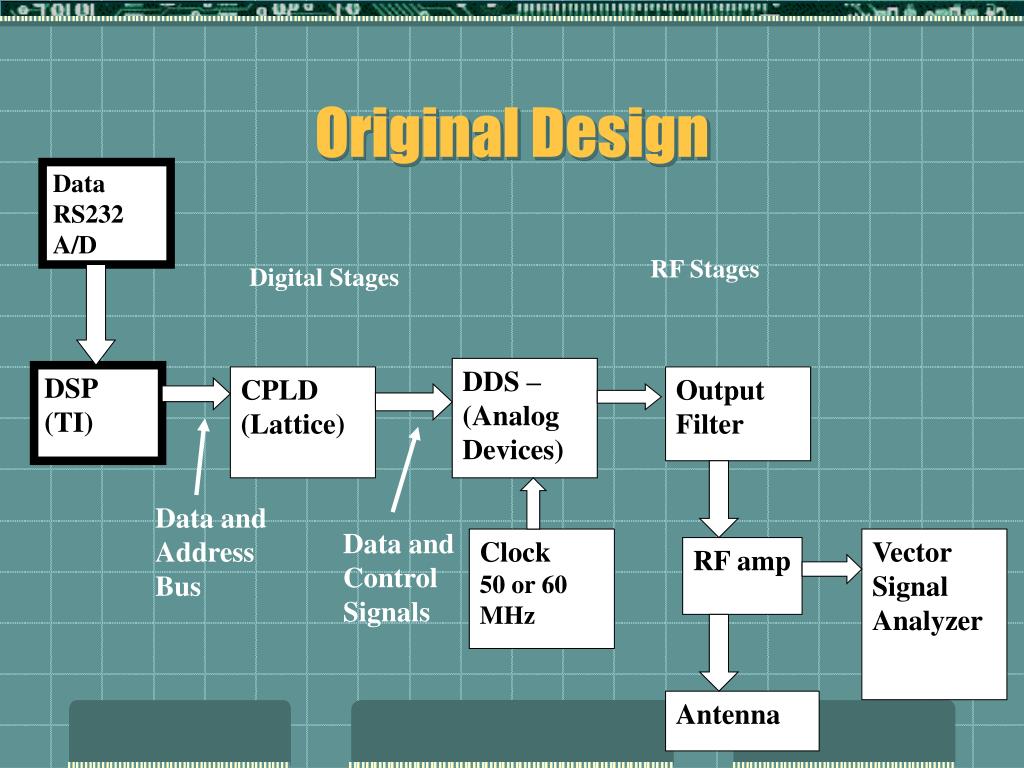 Original Design

Data
RS232
A/D

Digital Stages

RF Stages

DSP
(TI)

CPLD
(Lattice)

DDS –
(Analog
Devices)

Output
Filter

Data and
Address
Bus

Data and
Control
Signals

Clock
50 or 60
MHz

RF amp

Vector
Signal
Analyzer

Antenna